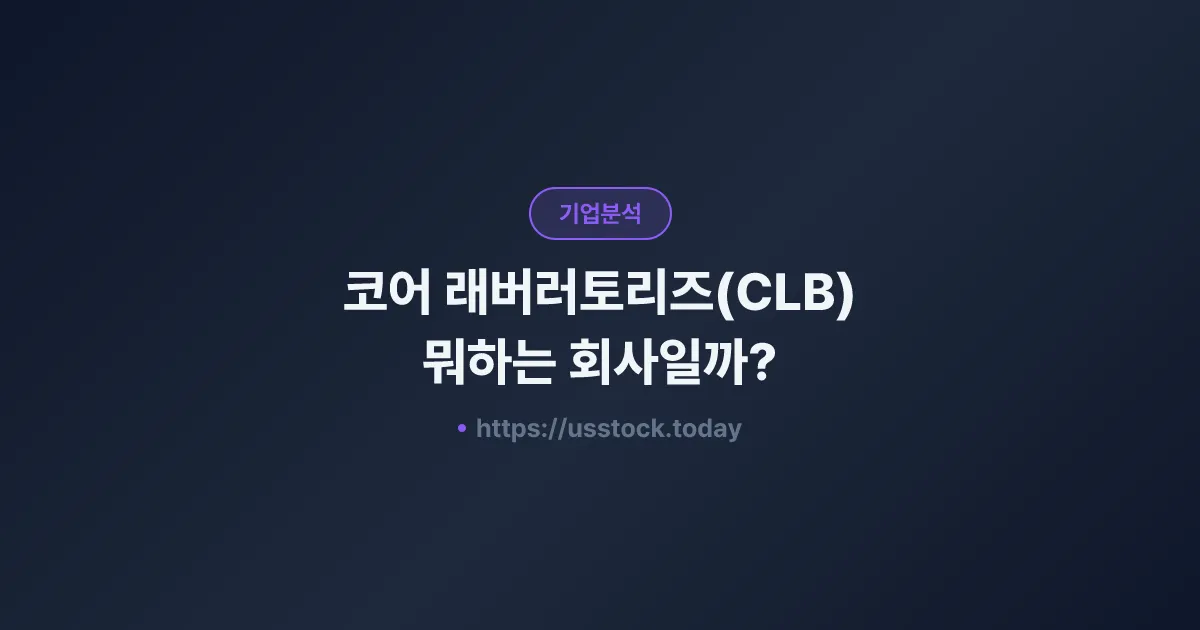 기업분석

코어 래버러토리즈(CLB) 뭐하는 회사일까?

• https://usstock.today